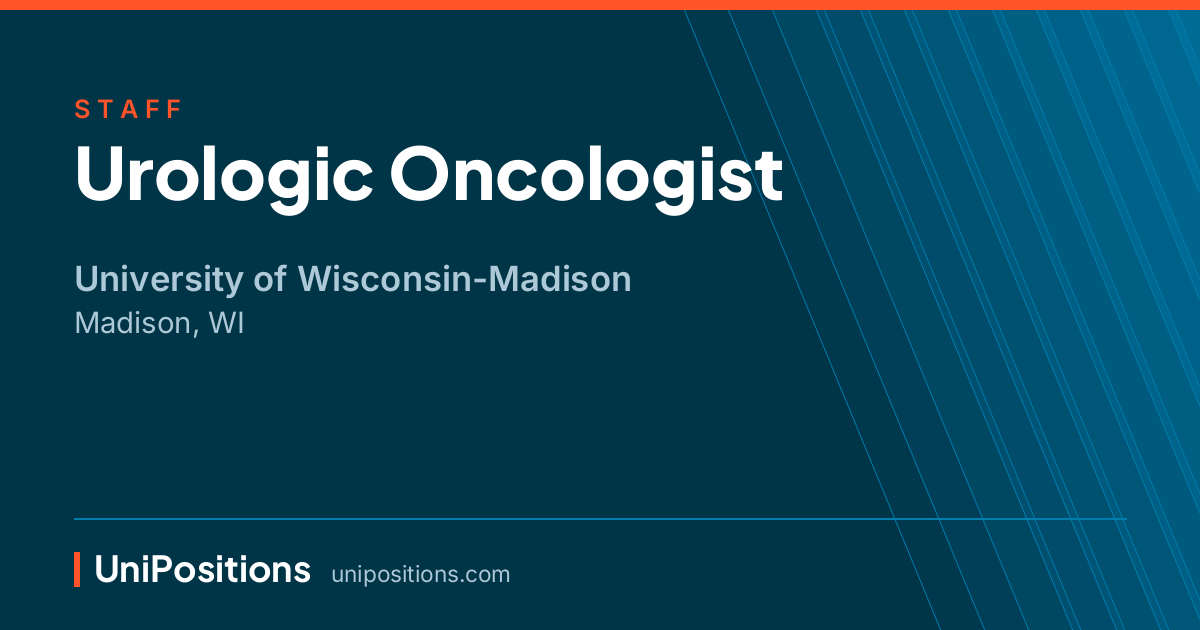 STAFF

Urologic Oncologist

University of Wisconsin-Madison
Madison, WI

UniPositions unipositions.com